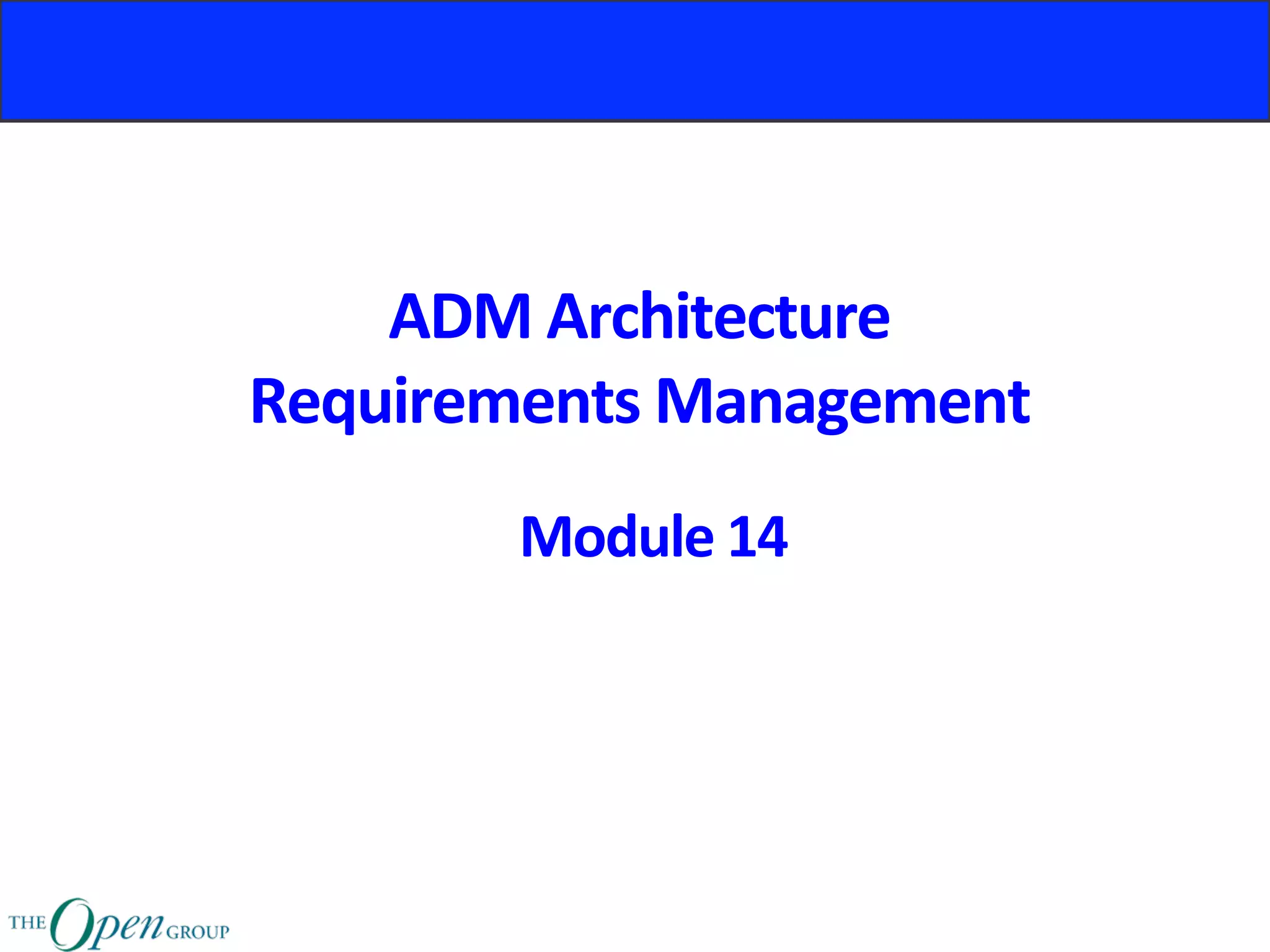 ADM Architecture Requirements Management

Module 14

THE Open GROUP